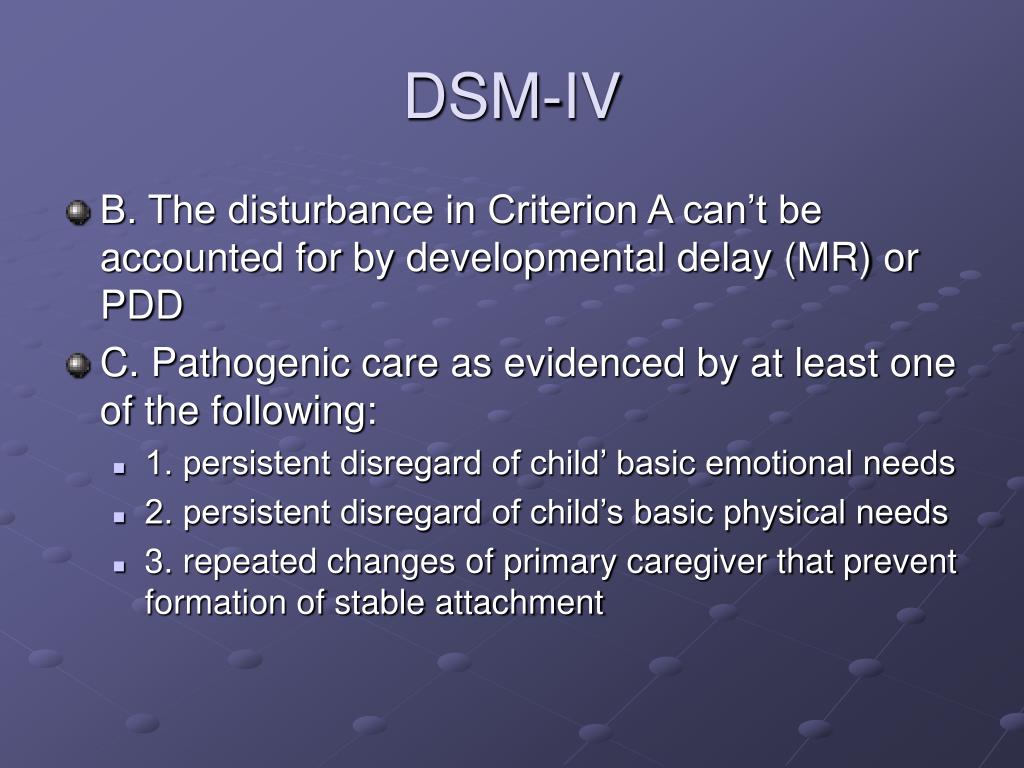 DSM-IV

B. The disturbance in Criterion A can’t be accounted for by developmental delay (MR) or PDD

C. Pathogenic care as evidenced by at least one of the following:

1. persistent disregard of child’ basic emotional needs

2. persistent disregard of child’s basic physical needs

3. repeated changes of primary caregiver that prevent formation of stable attachment